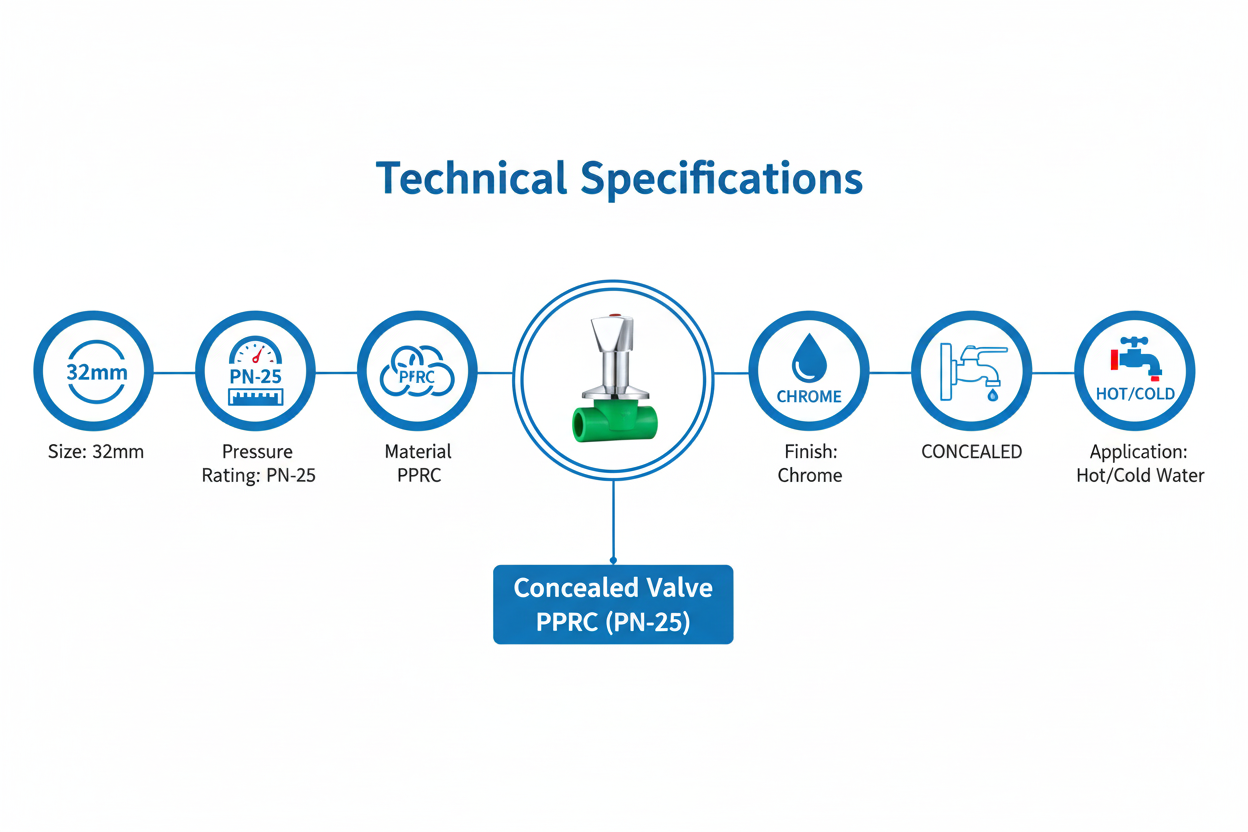 Technical Specifications

32mm
Size: 32mm

PN-25
Pressure Rating: PN-25

PFRC
Material PPRC

CHROME
Finish: Chrome

CONCEALED

HOT/COLD
Application: Hot/Cold Water

Concealed Valve PPRC (PN-25)